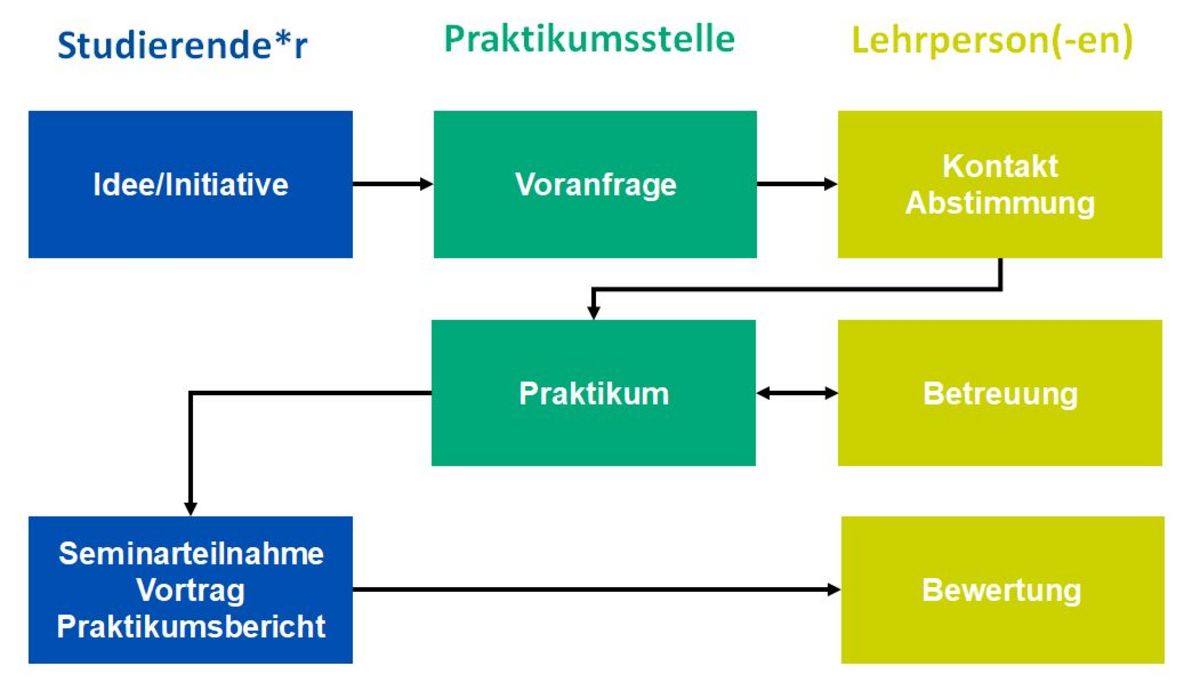 Studierende*r

Praktikumsstelle

Lehrperson(-en)

Idee/Initiative

Voranfrage

Kontakt
Abstimmung

Praktikum

Betreuung

Seminarteilnahme
Vortrag
Praktikumsbericht

Bewertung